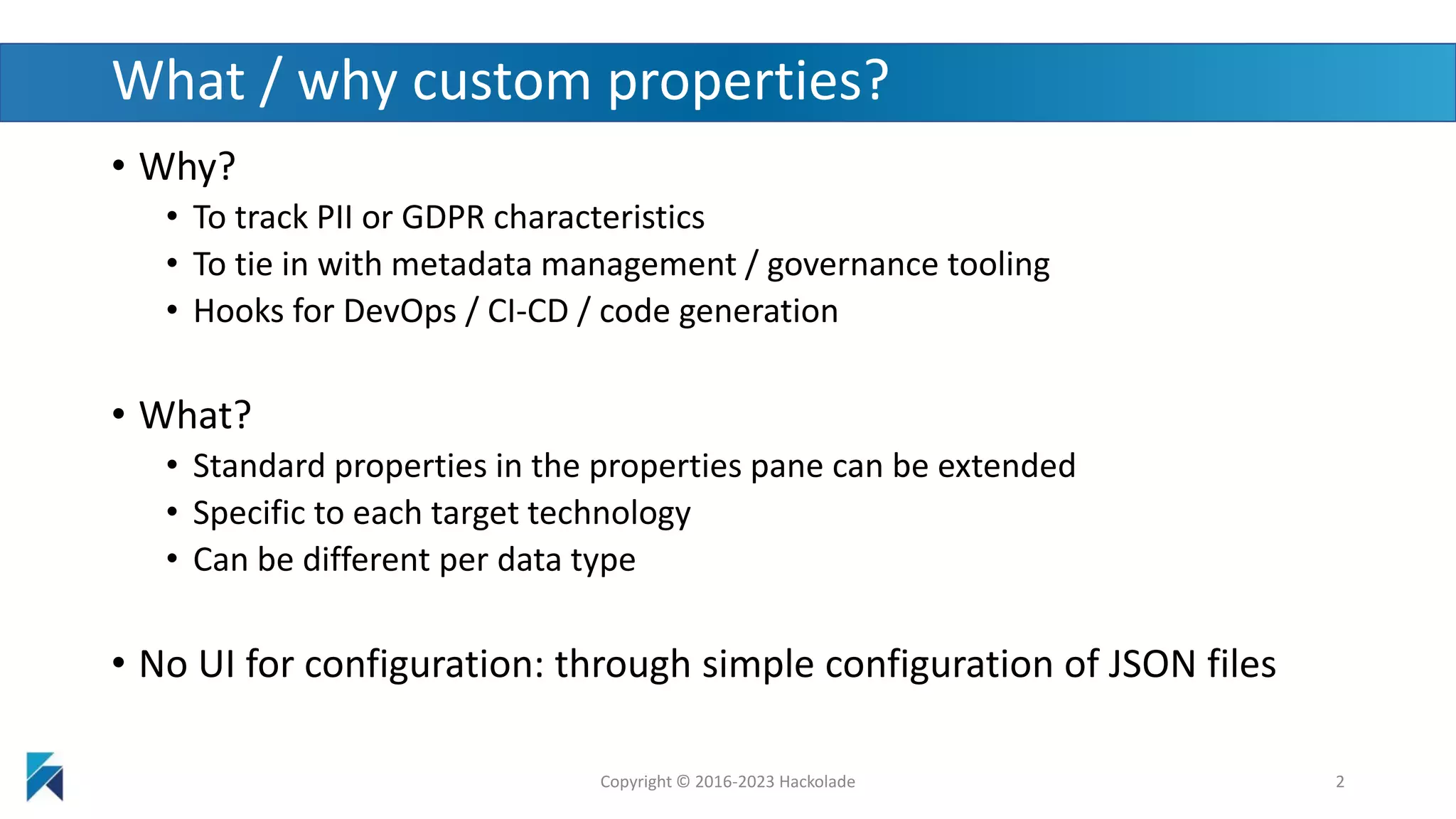 What / why custom properties?

• Why?
  • To track PII or GDPR characteristics
  • To tie in with metadata management / governance tooling
  • Hooks for DevOps / CI-CD / code generation

• What?
  • Standard properties in the properties pane can be extended
  • Specific to each target technology
  • Can be different per data type

• No UI for configuration: through simple configuration of JSON files

Copyright © 2016-2023 Hackolade

2